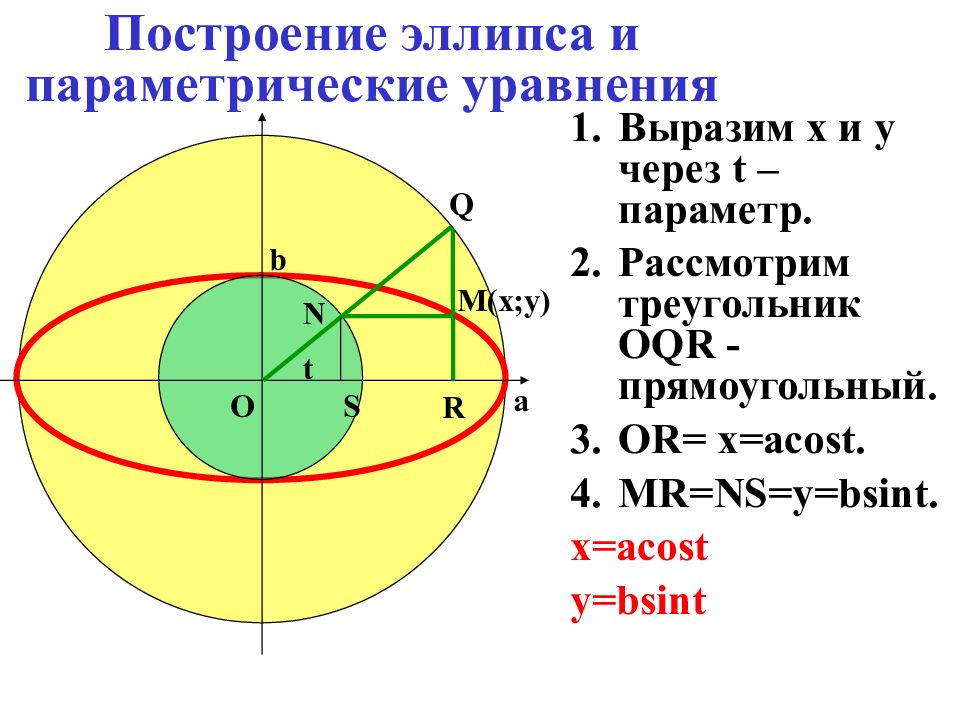 Построение эллипса и параметрические уравнения

Q
b
N
M(x;y)
t
O
S
R
a

1. Выразим x и y через t – параметр.
2. Рассмотрим треугольник OQR - прямоугольный.
3. OR= x=acost.
4. MR=NS=y=bsint.

x=acost
y=bsint